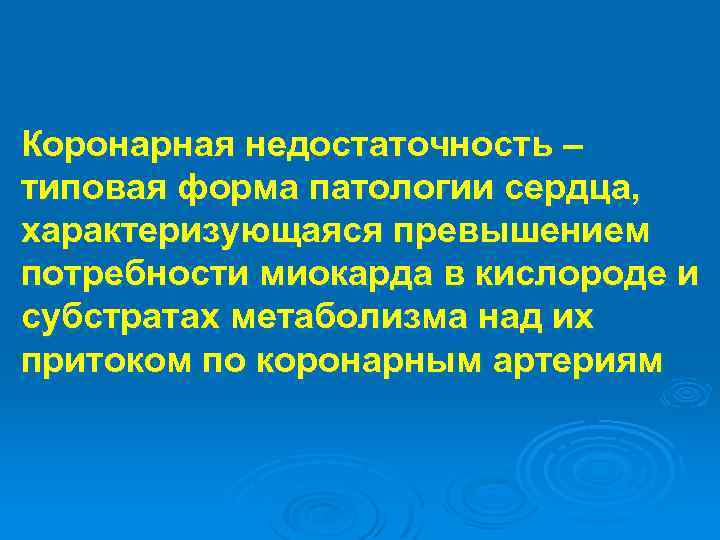 Коронарная недостаточность – типовая форма патологии сердца, характеризующаяся превышением потребности миокарда в кислороде и субстратах метаболизма над их притоком по коронарным артериям